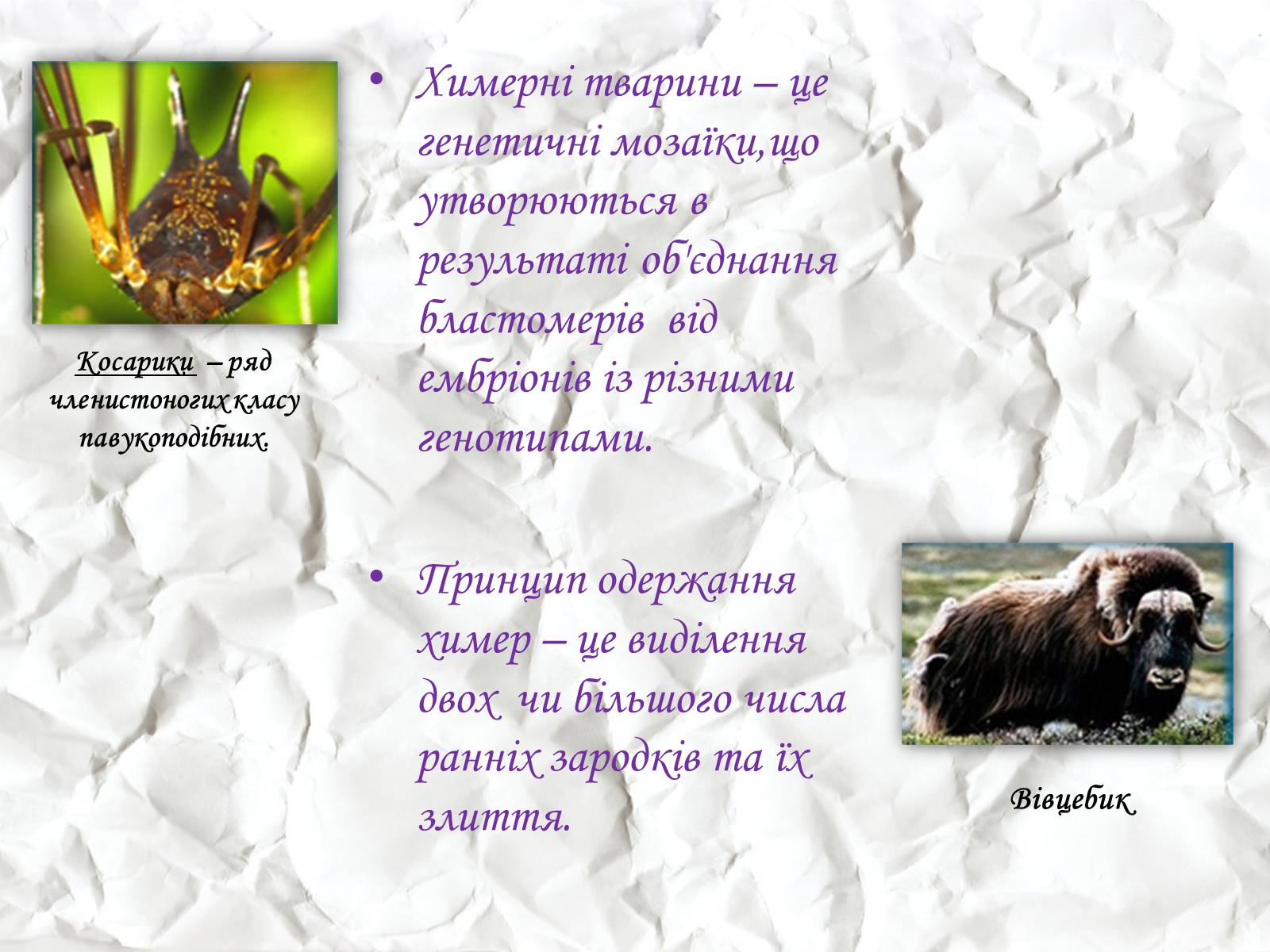 Косарики – ряд членистоногих класу павукоподібних.

• Химерні тварини – це генетичні мозаїки,що утворюються в результаті об'єднання бластомерів від ембріонів із різними генотипами.

• Принцип одержання химер – це виділення двох чи більшого числа ранніх зародків та їх злиття.

Вівцебик